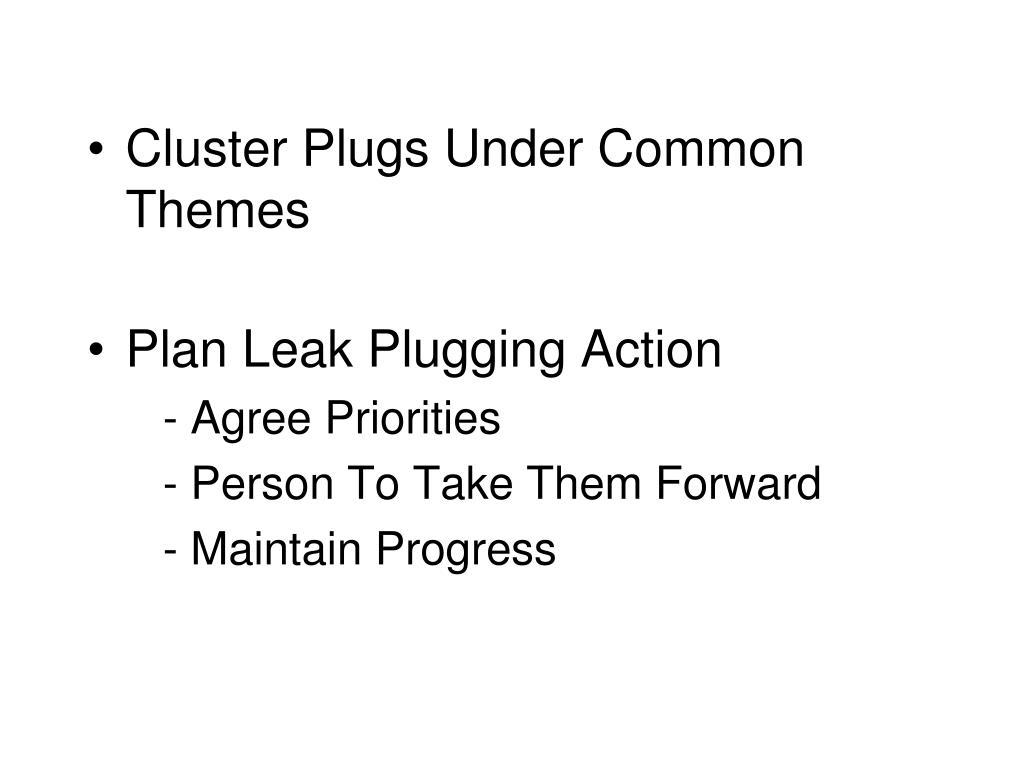 • Cluster Plugs Under Common Themes

• Plan Leak Plugging Action
- Agree Priorities
- Person To Take Them Forward
- Maintain Progress